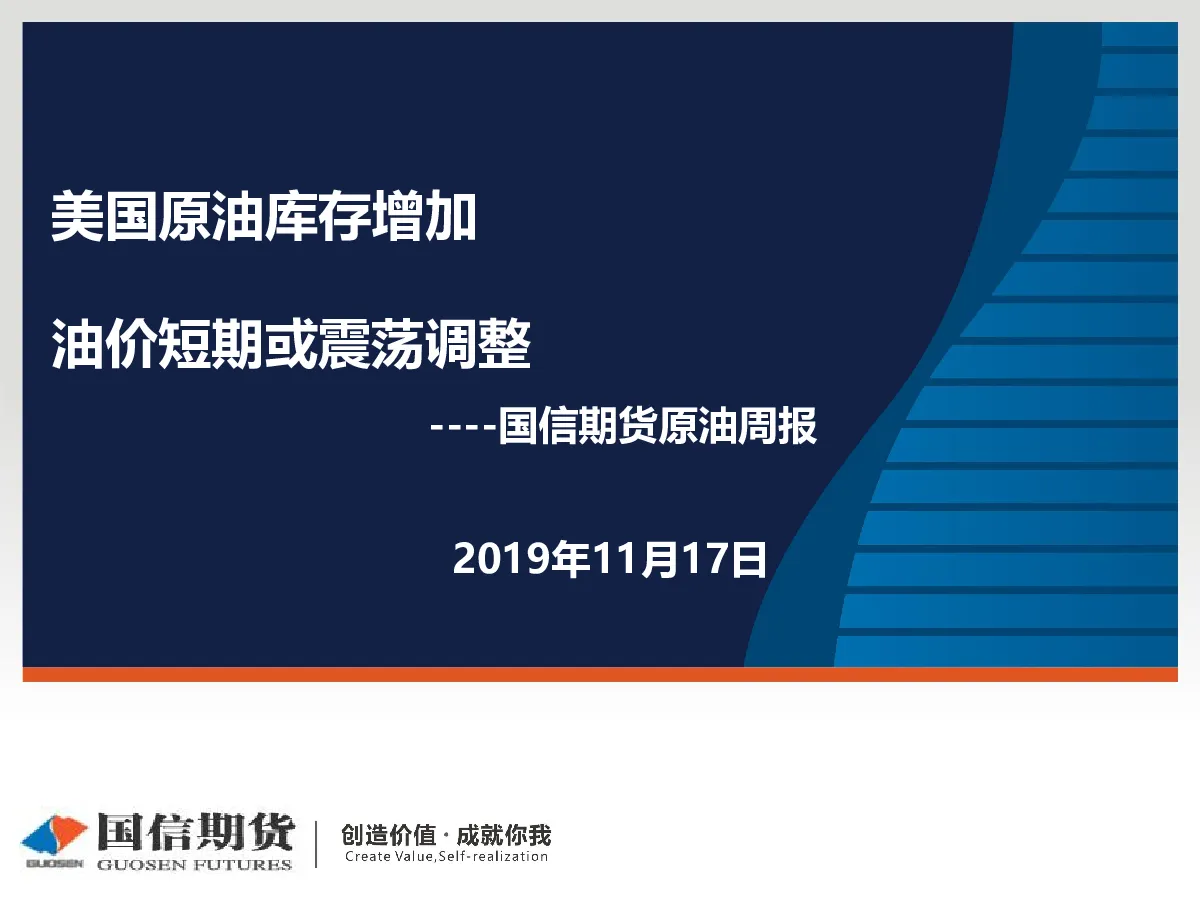 美国原油库存增加

油价短期或震荡调整

----国信期货原油周报

2019年11月17日

GUOSEN 国信期货 GUOSEN FUTURES

创造价值 · 成就你我
Create Value,Self-realization